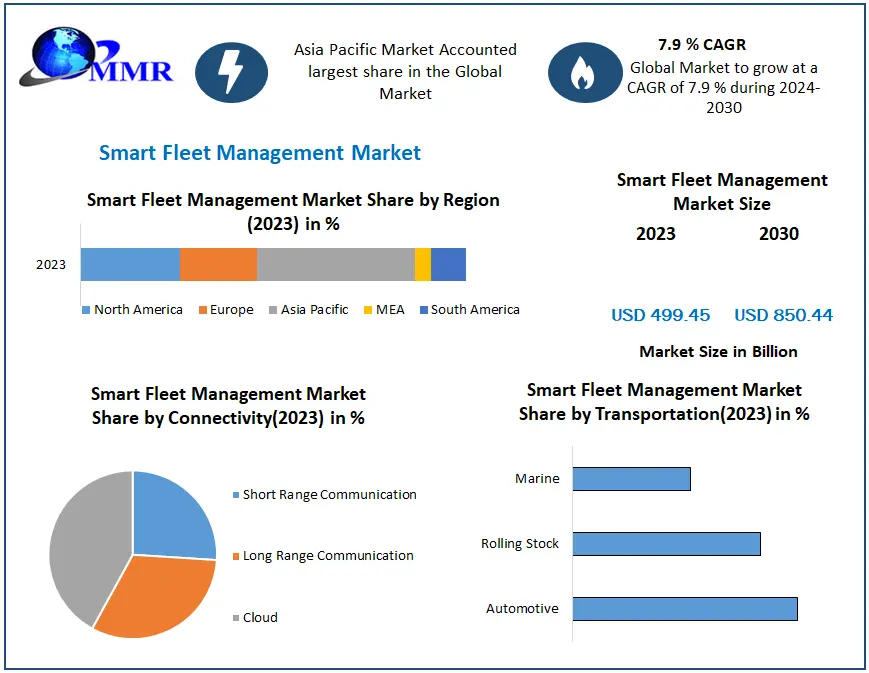 MMR

Asia Pacific Market Accounted largest share in the Global Market

7.9 % CAGR
Global Market to grow at a CAGR of 7.9 % during 2024-2030

Smart Fleet Management Market

Smart Fleet Management Market Share by Region (2023) in %

2023

North America Europe Asia Pacific MEA South America

Smart Fleet Management Market Size

2023 2030

USD 499.45 USD 850.44

Market Size in Billion

Smart Fleet Management Market Share by Connectivity(2023) in %

Short Range Communication

Long Range Communication

Cloud

Smart Fleet Management Market Share by Transportation(2023) in %

Marine

Rolling Stock

Automotive